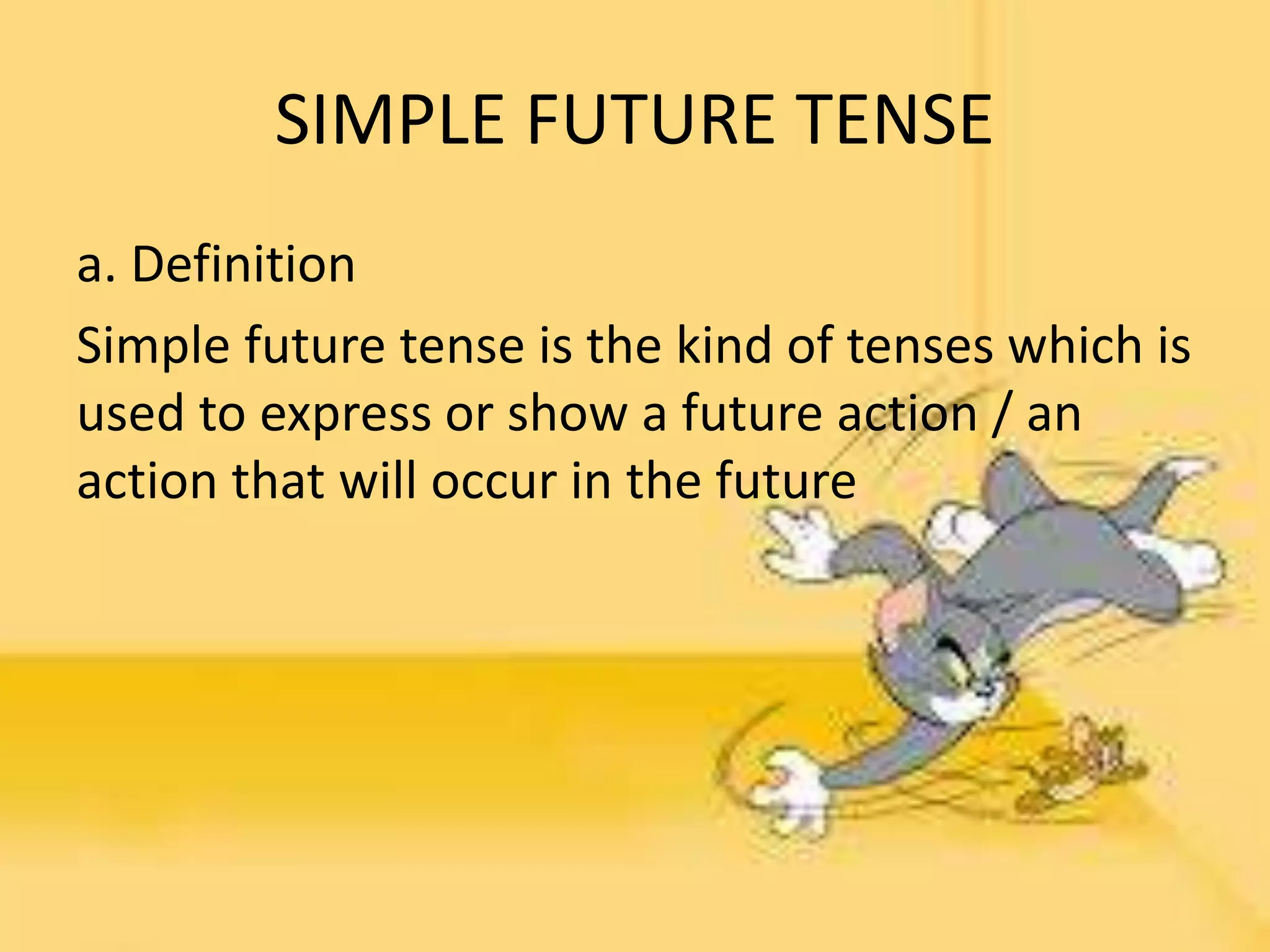 SIMPLE FUTURE TENSE

a. Definition

Simple future tense is the kind of tenses which is used to express or show a future action / an action that will occur in the future